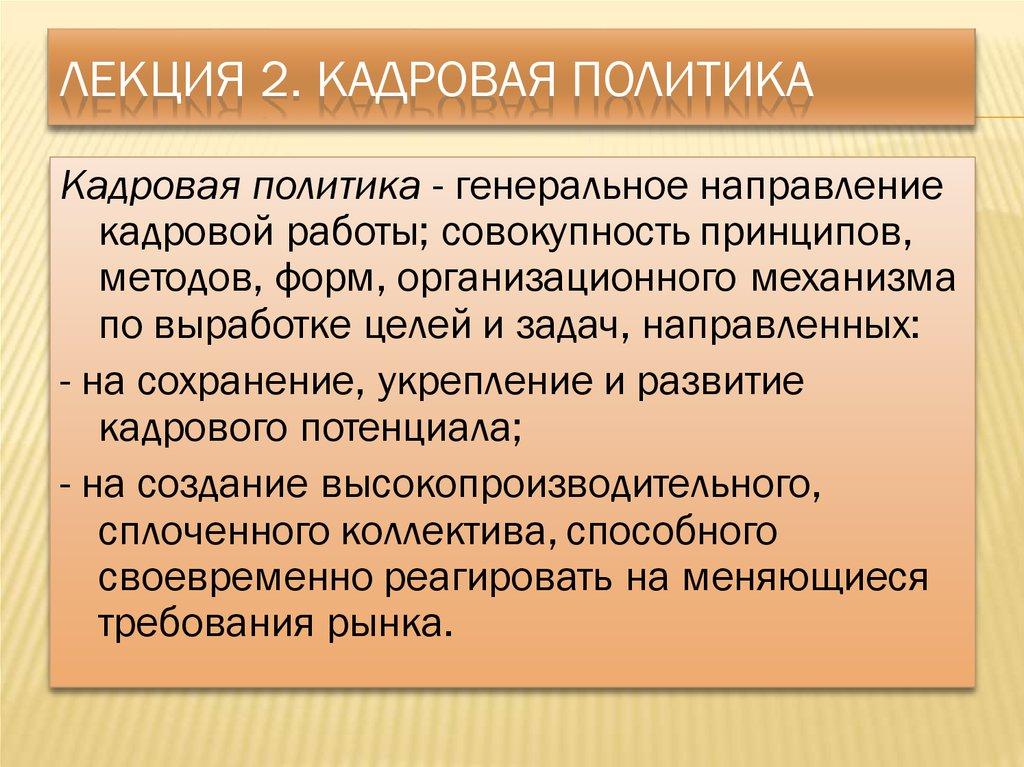 ЛЕКЦИЯ 2. КАДРОВАЯ ПОЛИТИКА

Кадровая политика - генеральное направление кадровой работы; совокупность принципов, методов, форм, организационного механизма по выработке целей и задач, направленных:

- на сохранение, укрепление и развитие кадрового потенциала;

- на создание высокопроизводительного, сплоченного коллектива, способного своевременно реагировать на меняющиеся требования рынка.